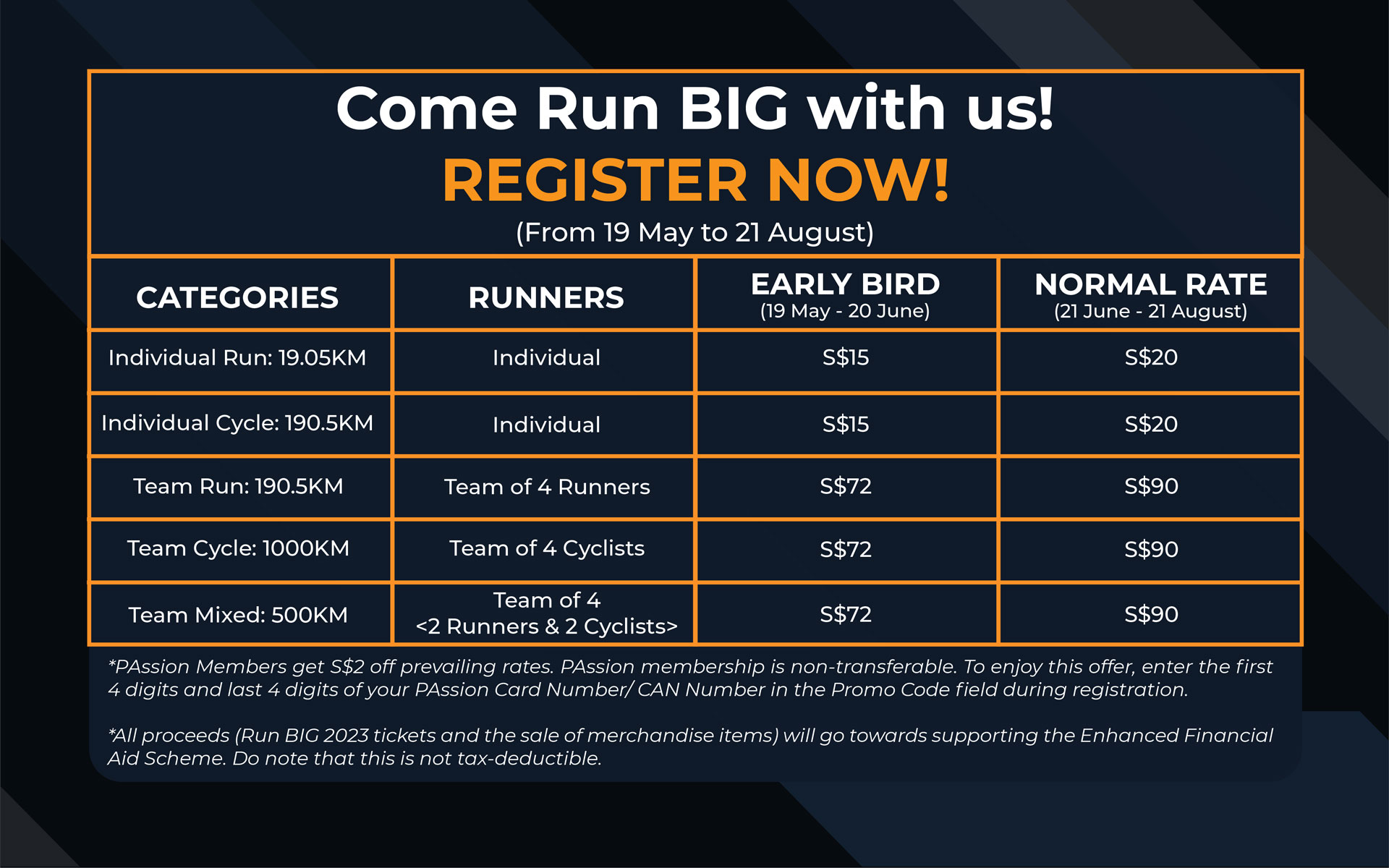 Come Run BIG with us!
REGISTER NOW!
(From 19 May to 21 August)

| CATEGORIES | RUNNERS | EARLY BIRD (19 May - 20 June) | NORMAL RATE (21 June - 21 August) |
|---|---|---|---|
| Individual Run: 19.05KM | Individual | S$15 | S$20 |
| Individual Cycle: 190.5KM | Individual | S$15 | S$20 |
| Team Run: 190.5KM | Team of 4 Runners | S$72 | S$90 |
| Team Cycle: 1000KM | Team of 4 Cyclists | S$72 | S$90 |
| Team Mixed: 500KM | Team of 4 <2 Runners & 2 Cyclists> | S$72 | S$90 |

*PAssion Members get S$2 off prevailing rates. PAssion membership is non-transferable. To enjoy this offer, enter the first 4 digits and last 4 digits of your PAssion Card Number/ CAN Number in the Promo Code field during registration.

*All proceeds (Run BIG 2023 tickets and the sale of merchandise items) will go towards supporting the Enhanced Financial Aid Scheme. Do note that this is not tax-deductible.